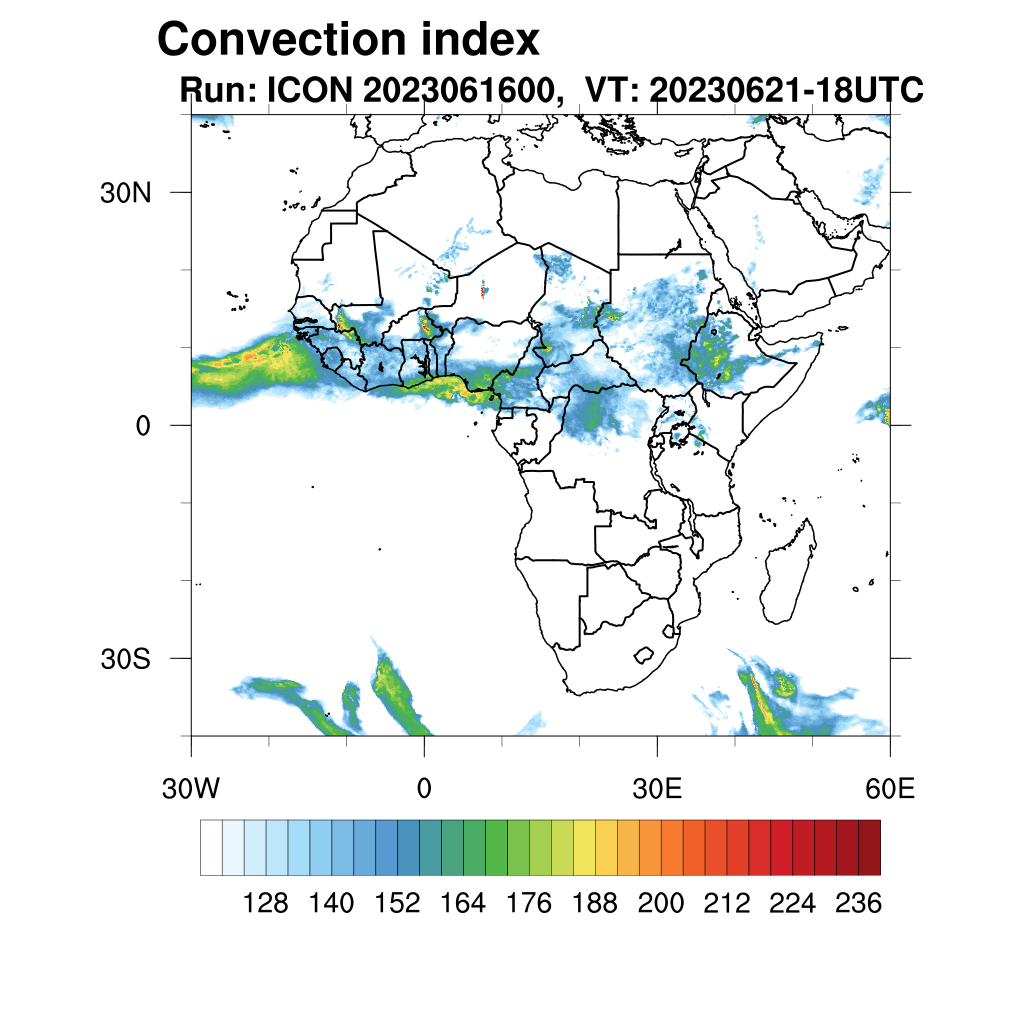 Convection index
Run: ICON 2023061600, VT: 20230621-18UTC

30N
0
30S

30W
0
30E
60E

128
140
152
164
176
188
200
212
224
236